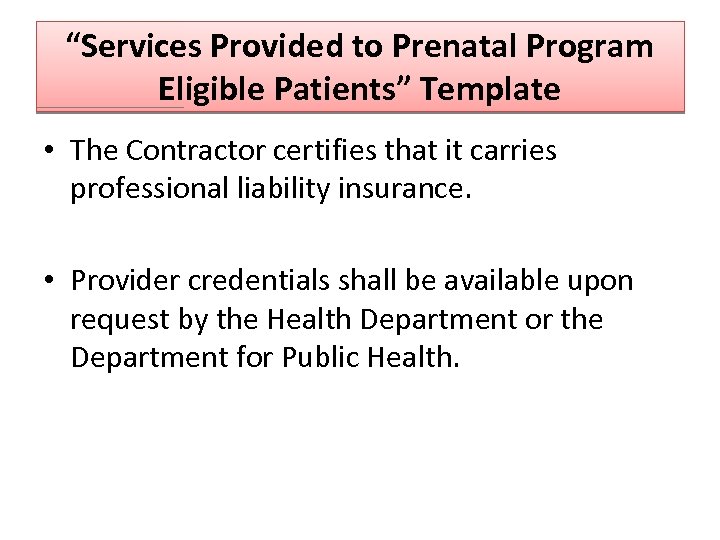 “Services Provided to Prenatal Program Eligible Patients” Template

• The Contractor certifies that it carries professional liability insurance.

• Provider credentials shall be available upon request by the Health Department or the Department for Public Health.